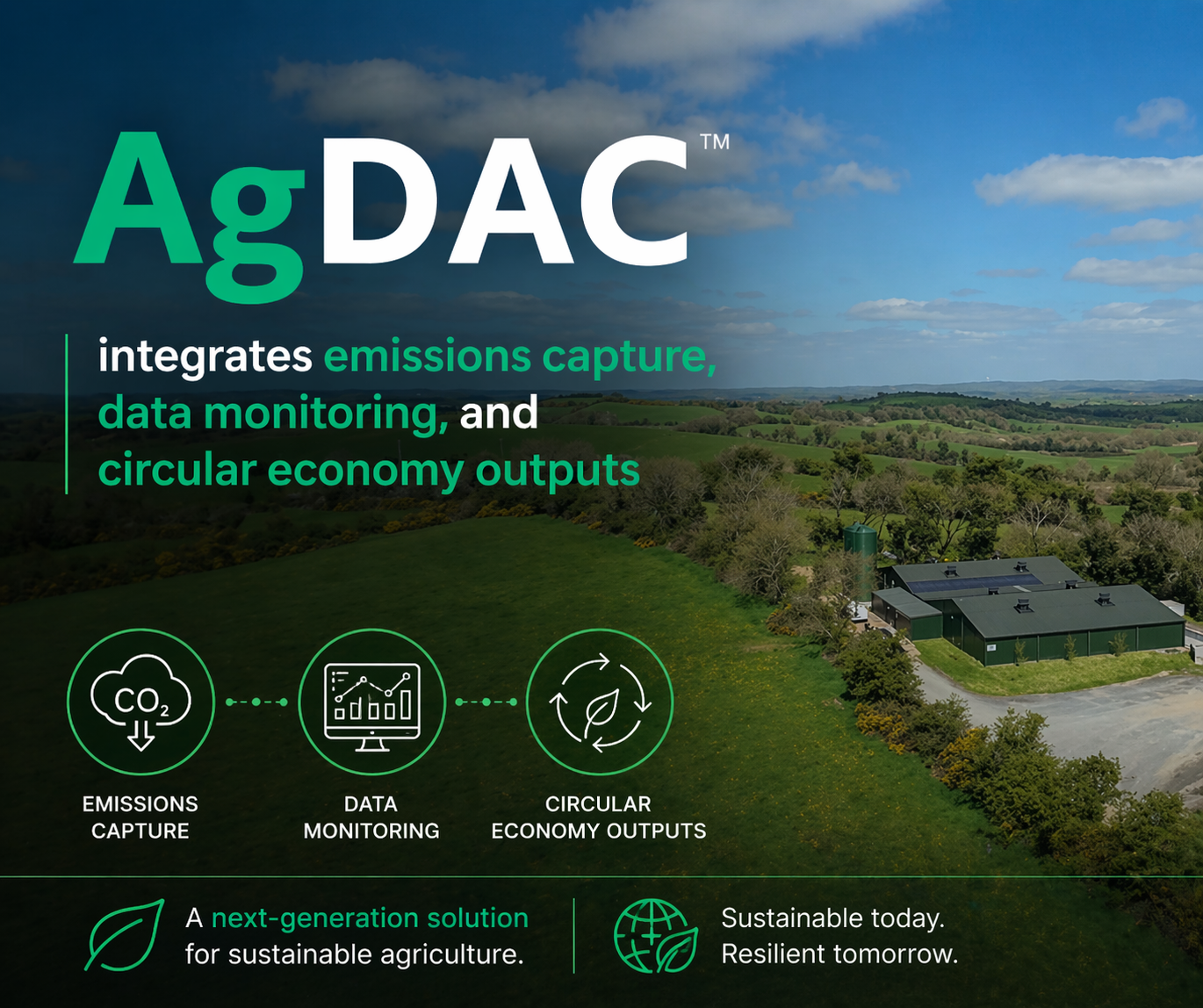 AgDAC™

integrates emissions capture, data monitoring, and circular economy outputs

$CO_2$

EMISSIONS CAPTURE

DATA MONITORING

CIRCULAR ECONOMY OUTPUTS

A next-generation solution for sustainable agriculture.

Sustainable today. Resilient tomorrow.